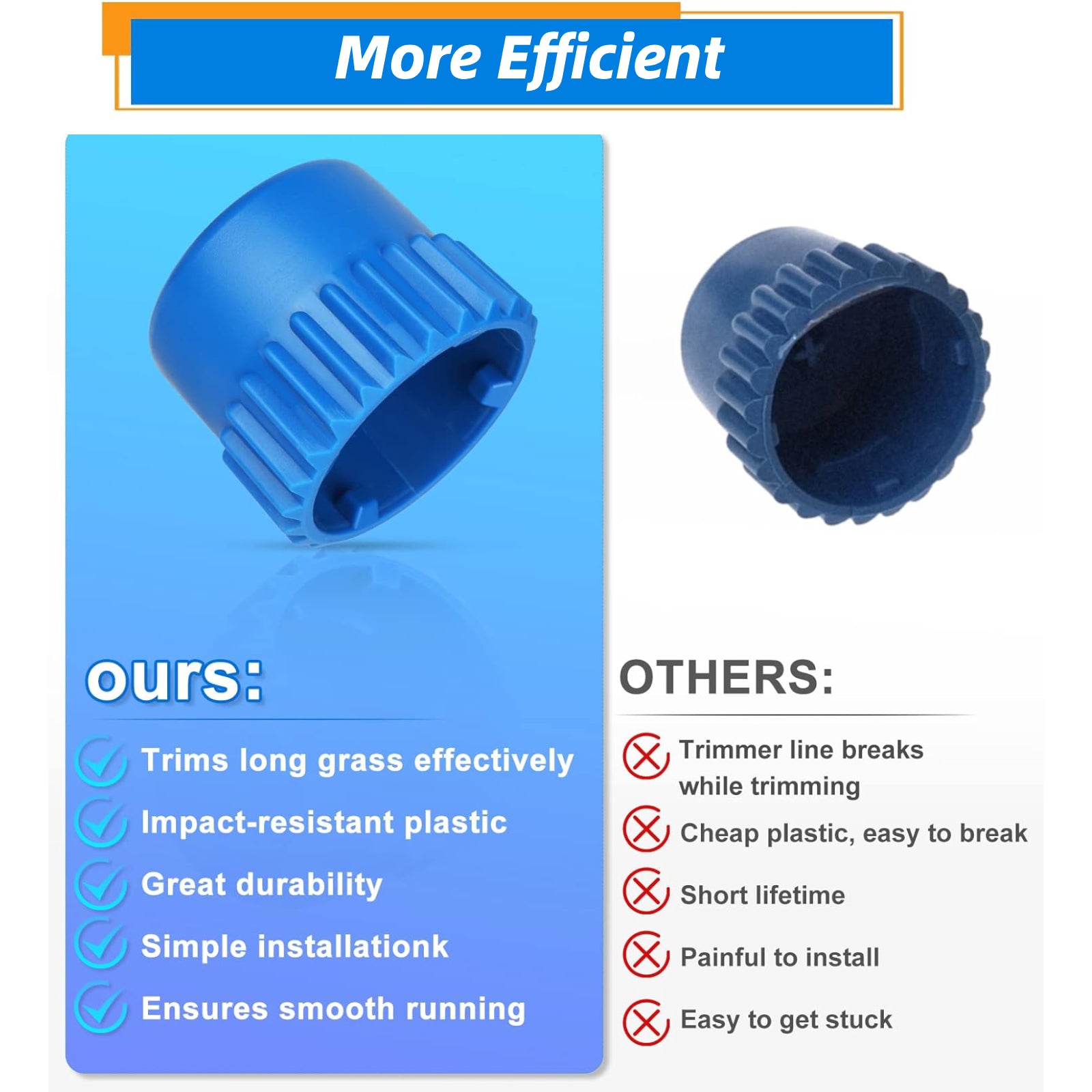 More Efficient

ours:

Trims long grass effectively

Impact-resistant plastic

Great durability

Simple installationk

Ensures smooth running

OTHERS:

Trimmer line breaks while trimming

Cheap plastic, easy to break

Short lifetime

Painful to install

Easy to get stuck